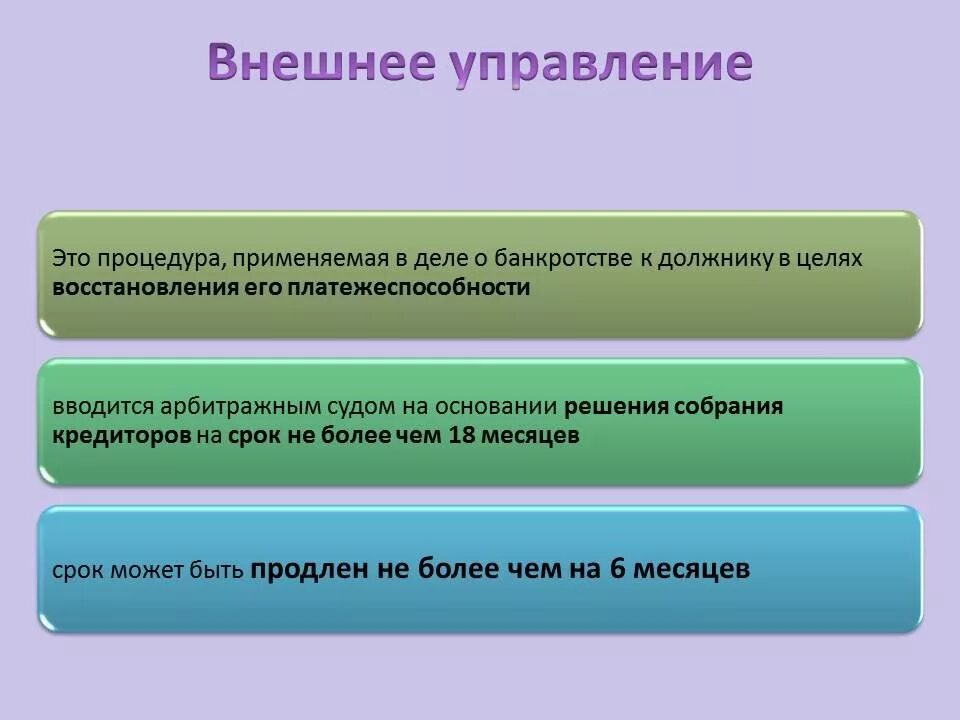 Внешнее управление

Это процедура, применяемая в деле о банкротстве к должнику в целях восстановления его платежеспособности

вводится арбитражным судом на основании решения собрания кредиторов на срок не более чем 18 месяцев

срок может быть продлен не более чем на 6 месяцев